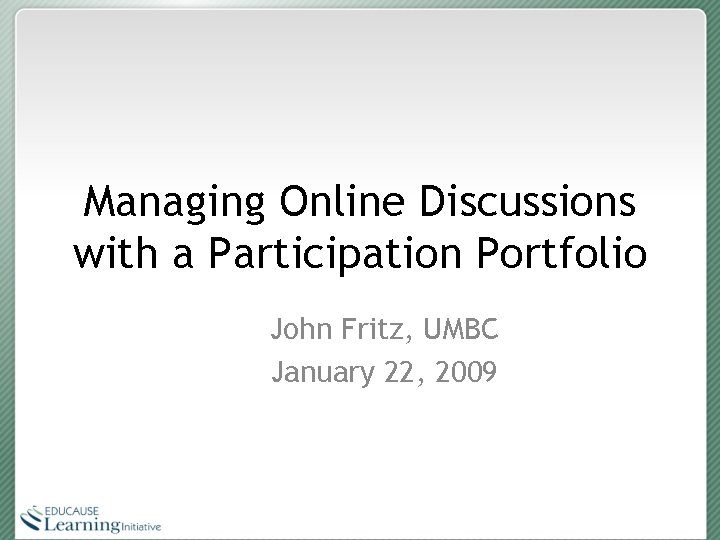 Managing Online Discussions with a Participation Portfolio

John Fritz, UMBC

January 22, 2009

EDUCAUSE
Learning Initiative